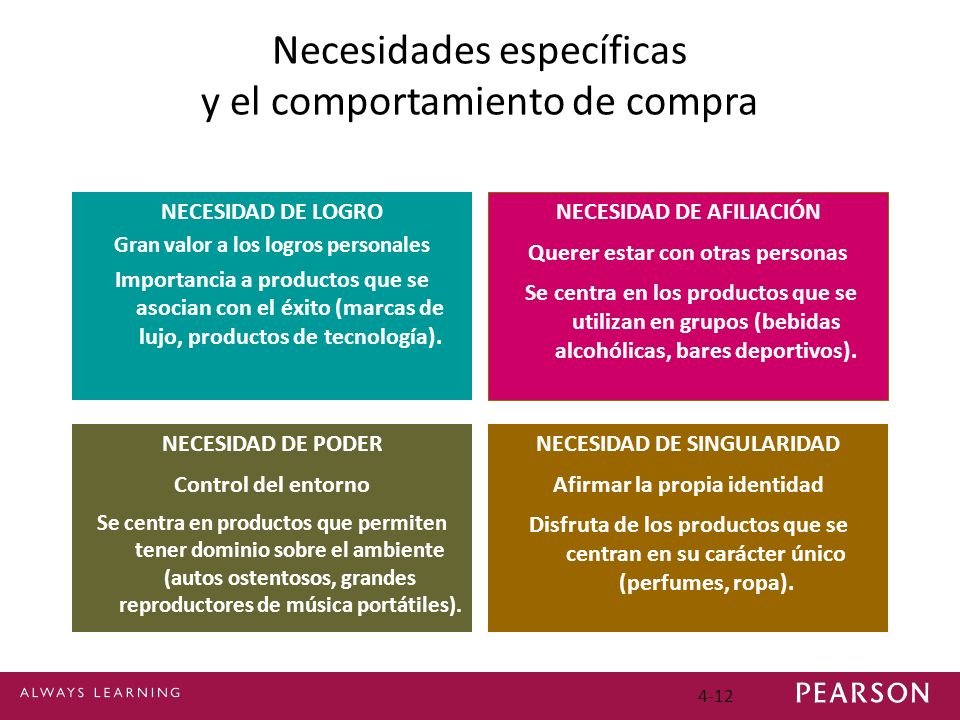 Necesidades específicas
y el comportamiento de compra

NECESIDAD DE LOGRO

Gran valor a los logros personales

Importancia a productos que se asocian con el éxito (marcas de lujo, productos de tecnología).

NECESIDAD DE AFILIACIÓN

Querer estar con otras personas

Se centra en los productos que se utilizan en grupos (bebidas alcohólicas, bares deportivos).

NECESIDAD DE PODER

Control del entorno

Se centra en productos que permiten tener dominio sobre el ambiente (autos ostentosos, grandes reproductores de música portátiles).

NECESIDAD DE SINGULARIDAD

Afirmar la propia identidad

Disfruta de los productos que se centran en su carácter único (perfumes, ropa).

ALWAYS LEARNING

4-12

PEARSON